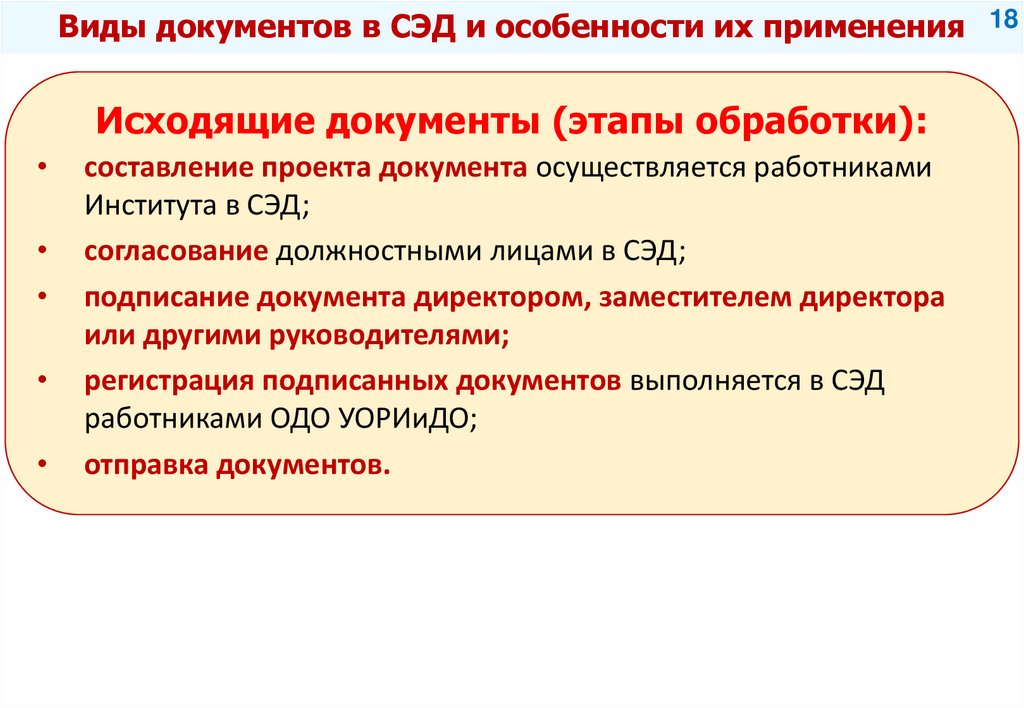 Виды документов в СЭД и особенности их применения

18

Исходящие документы (этапы обработки):

• составление проекта документа осуществляется работниками Института в СЭД;
• согласование должностными лицами в СЭД;
• подписание документа директором, заместителем директора или другими руководителями;
• регистрация подписанных документов выполняется в СЭД работниками ОДО УОРИиДО;
• отправка документов.